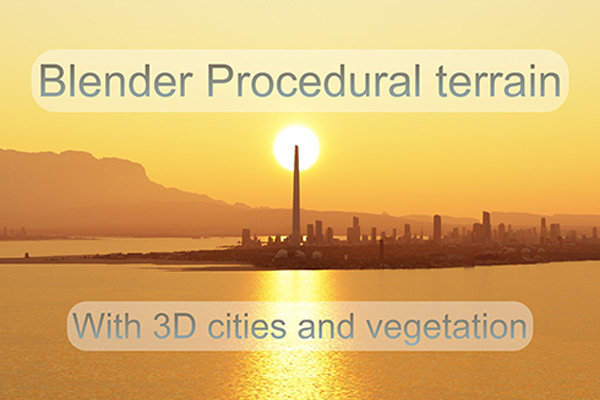 Blender Procedural terrain

With 3D cities and vegetation